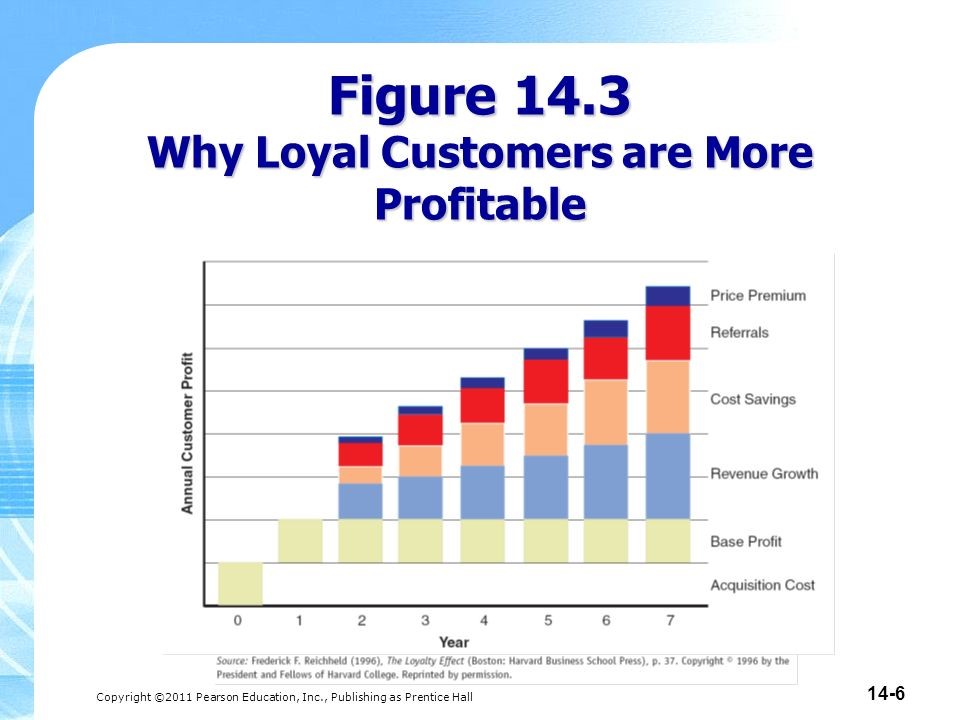 Figure 14.3
Why Loyal Customers are More Profitable

Annual Customer Profit

Price Premium
Referrals
Cost Savings
Revenue Growth
Base Profit
Acquisition Cost

0 1 2 3 4 5 6 7
Year

Source: Frederick F. Reichheld (1996), The Loyalty Effect (Boston: Harvard Business School Press), p. 37. Copyright © 1996 by the President and Fellows of Harvard College. Reprinted by permission.

Copyright ©2011 Pearson Education, Inc., Publishing as Prentice Hall

14-6